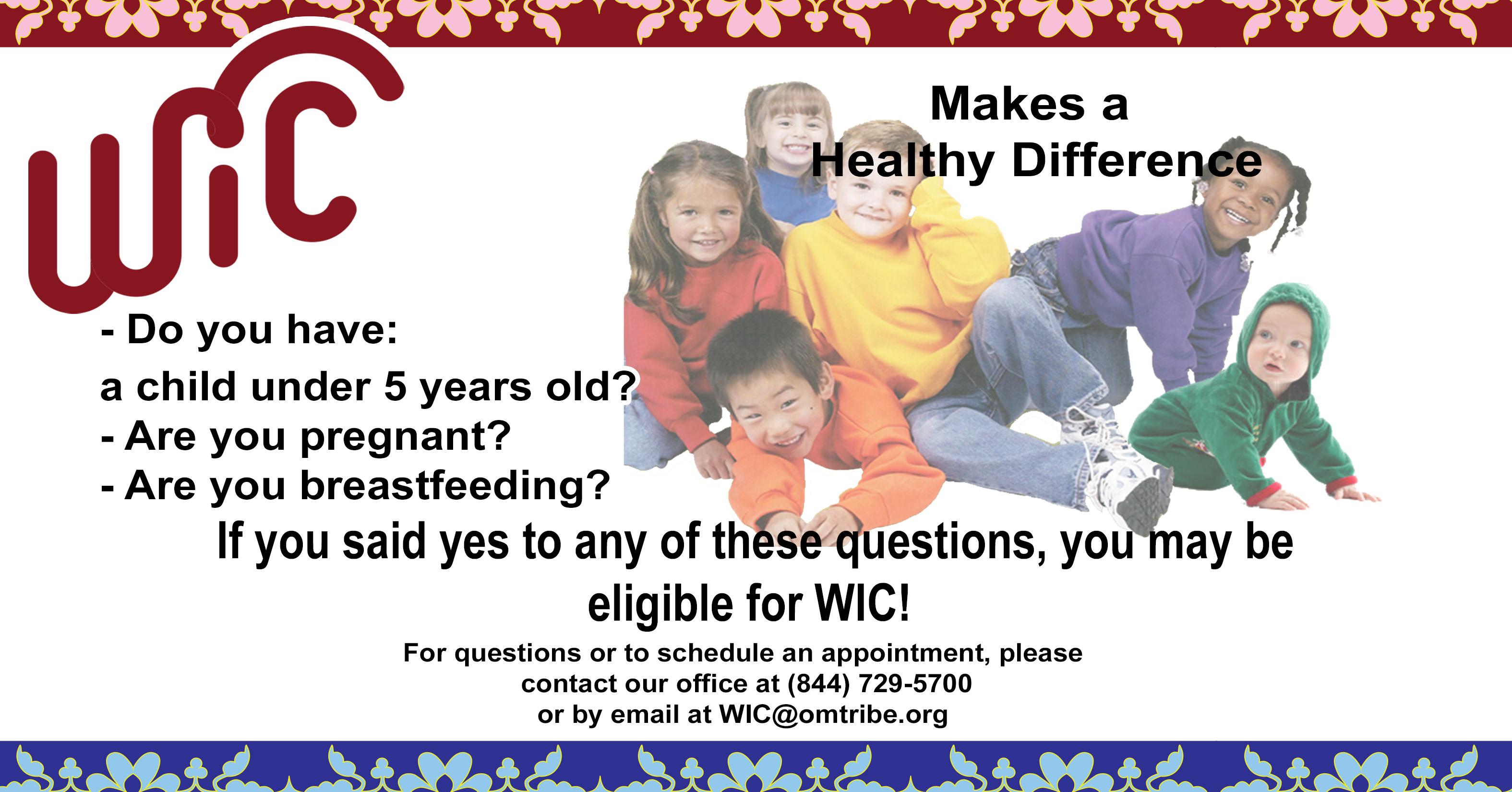 WIC

Makes a Healthy Difference

- Do you have:
a child under 5 years old?
- Are you pregnant?
- Are you breastfeeding?

If you said yes to any of these questions, you may be eligible for WIC!

For questions or to schedule an appointment, please contact our office at (844) 729-5700 or by email at WIC@omtribe.org